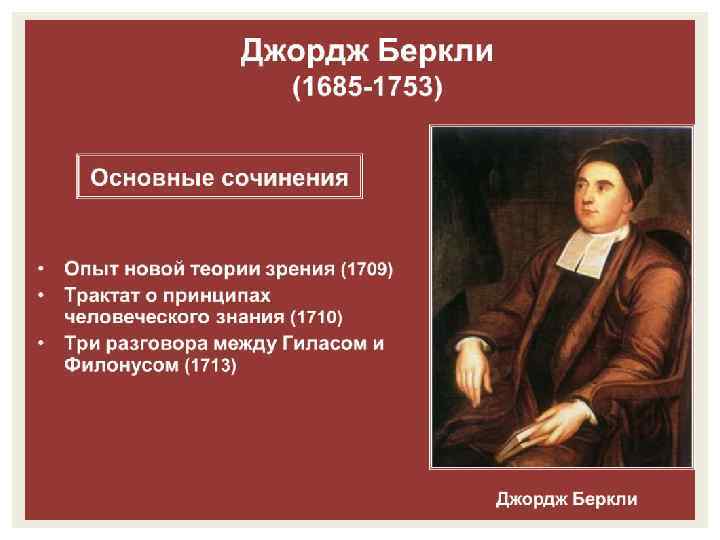 Джордж Беркли
(1685-1753)

Основные сочинения

• Опыт новой теории зрения (1709)
• Трактат о принципах человеческого знания (1710)
• Три разговора между Гиласом и Филонусом (1713)

Джордж Беркли